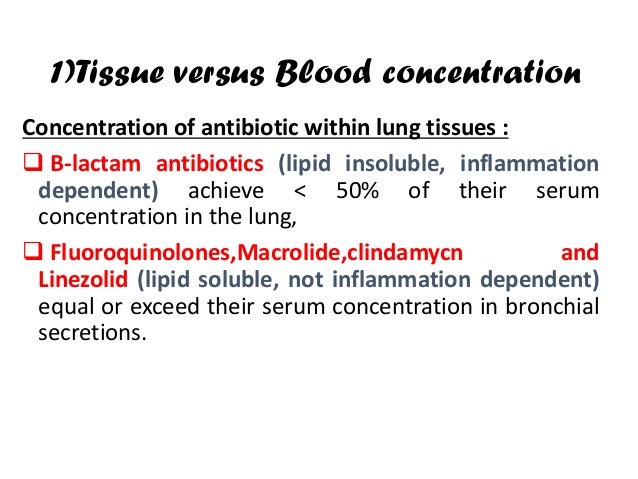 1)Tissue versus Blood concentration

Concentration of antibiotic within lung tissues :

❑ B-lactam antibiotics (lipid insoluble, inflammation dependent) achieve < 50% of their serum concentration in the lung,

❑ Fluoroquinolones,Macrolide,clindamycn and Linezolid (lipid soluble, not inflammation dependent) equal or exceed their serum concentration in bronchial secretions.